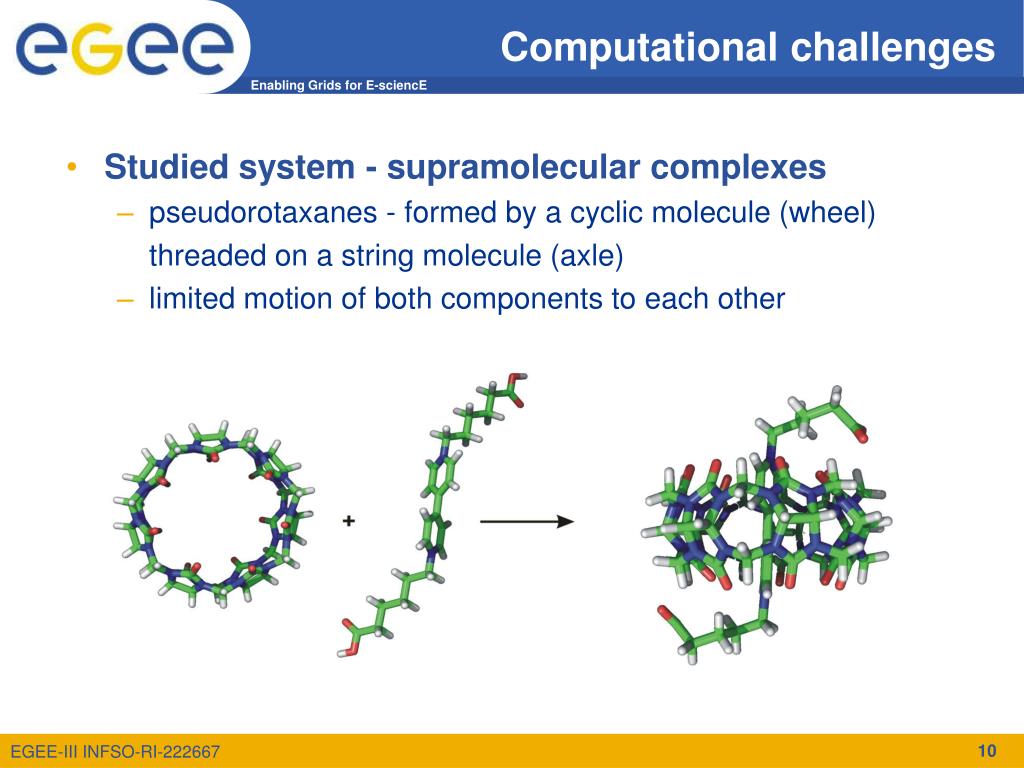 egee

Enabling Grids for E-sciencE

Computational challenges

• Studied system - supramolecular complexes
– pseudorotaxanes - formed by a cyclic molecule (wheel) threaded on a string molecule (axle)
– limited motion of both components to each other

+

EGEE-III INFSO-RI-222667

10